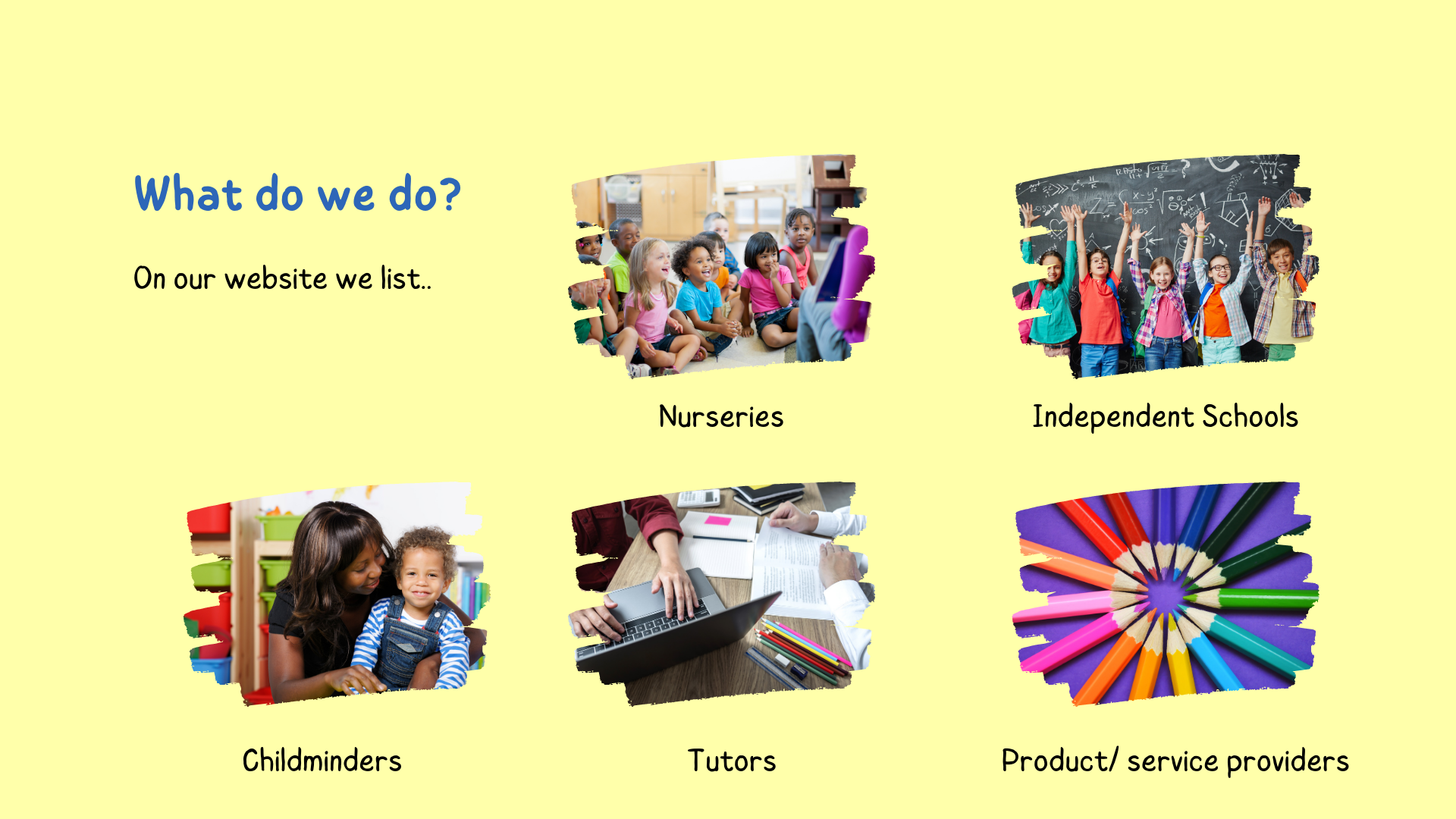 What do we do?

On our website we list..

Nurseries

Independent Schools

Childminders

Tutors

Product/ service providers